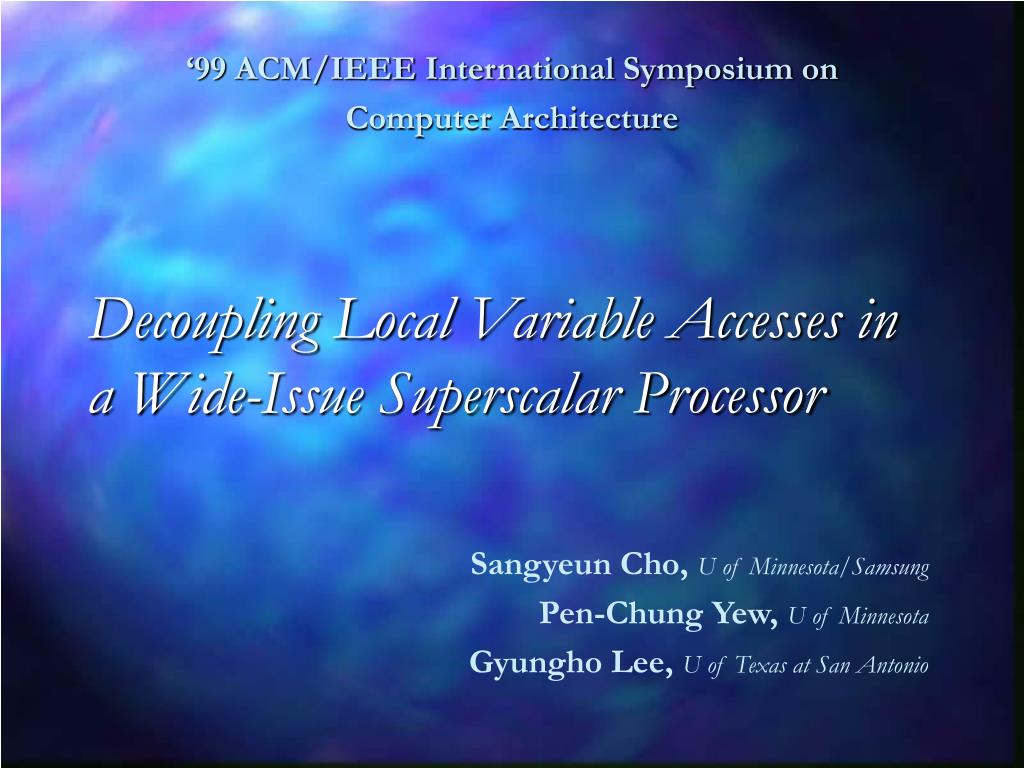 ‘99 ACM/IEEE International Symposium on Computer Architecture

Decoupling Local Variable Accesses in a Wide-Issue Superscalar Processor

Sangyeun Cho, U of Minnesota/Samsung
Pen-Chung Yew, U of Minnesota
Gyungho Lee, U of Texas at San Antonio